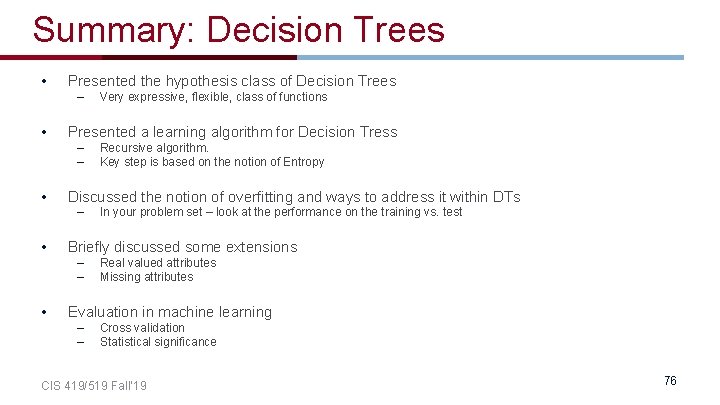 Summary: Decision Trees

• Presented the hypothesis class of Decision Trees
– Very expressive, flexible, class of functions

• Presented a learning algorithm for Decision Tress
– Recursive algorithm.
– Key step is based on the notion of Entropy

• Discussed the notion of overfitting and ways to address it within DTs
– In your problem set – look at the performance on the training vs. test

• Briefly discussed some extensions
– Real valued attributes
– Missing attributes

• Evaluation in machine learning
– Cross validation
– Statistical significance

CIS 419/519 Fall'19

76